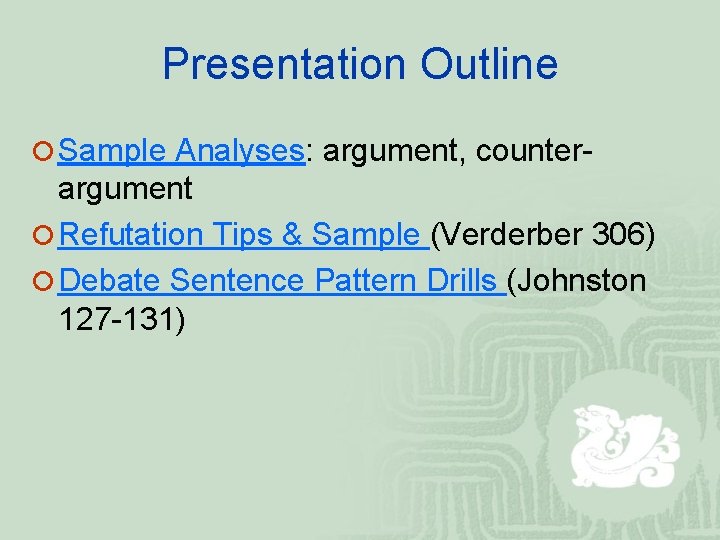 Presentation Outline

Sample Analyses: argument, counter-argument

Refutation Tips & Sample (Verderber 306)

Debate Sentence Pattern Drills (Johnston 127-131)